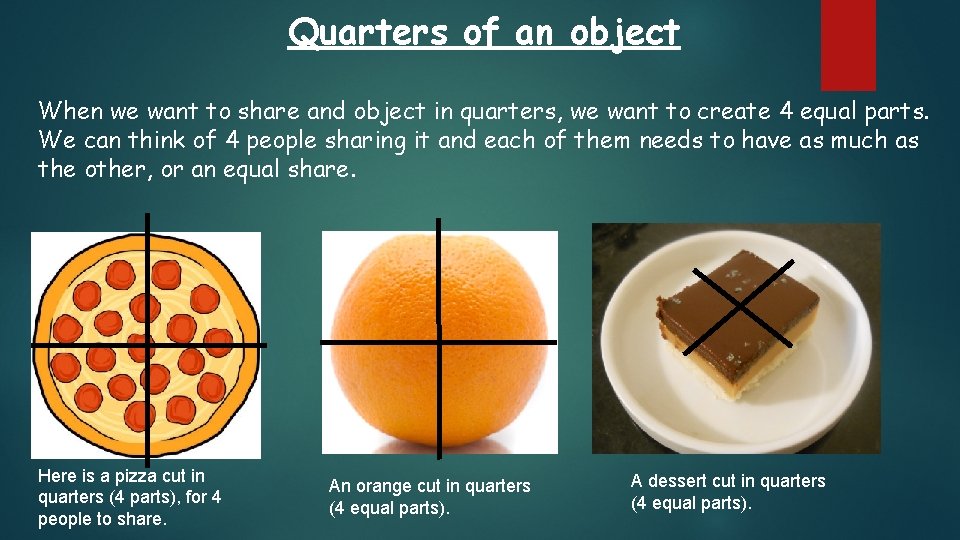 Quarters of an object

When we want to share and object in quarters, we want to create 4 equal parts. We can think of 4 people sharing it and each of them needs to have as much as the other, or an equal share.

Here is a pizza cut in quarters (4 parts), for 4 people to share.

An orange cut in quarters (4 equal parts).

A dessert cut in quarters (4 equal parts).